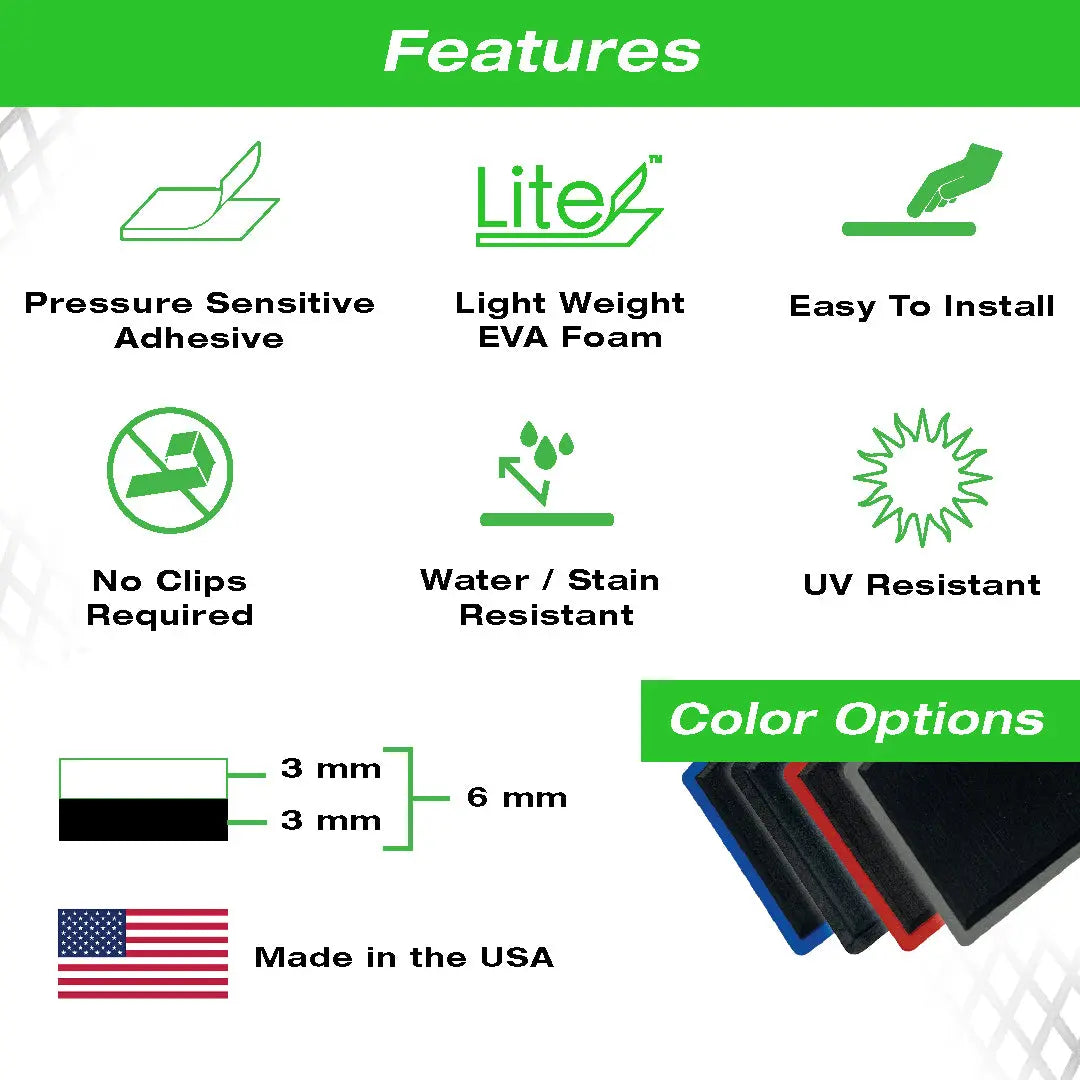 Features

Pressure Sensitive Adhesive

Lite™

Light Weight EVA Foam

Easy To Install

No Clips Required

Water / Stain Resistant

UV Resistant

Color Options

3 mm
3 mm
6 mm

Made in the USA